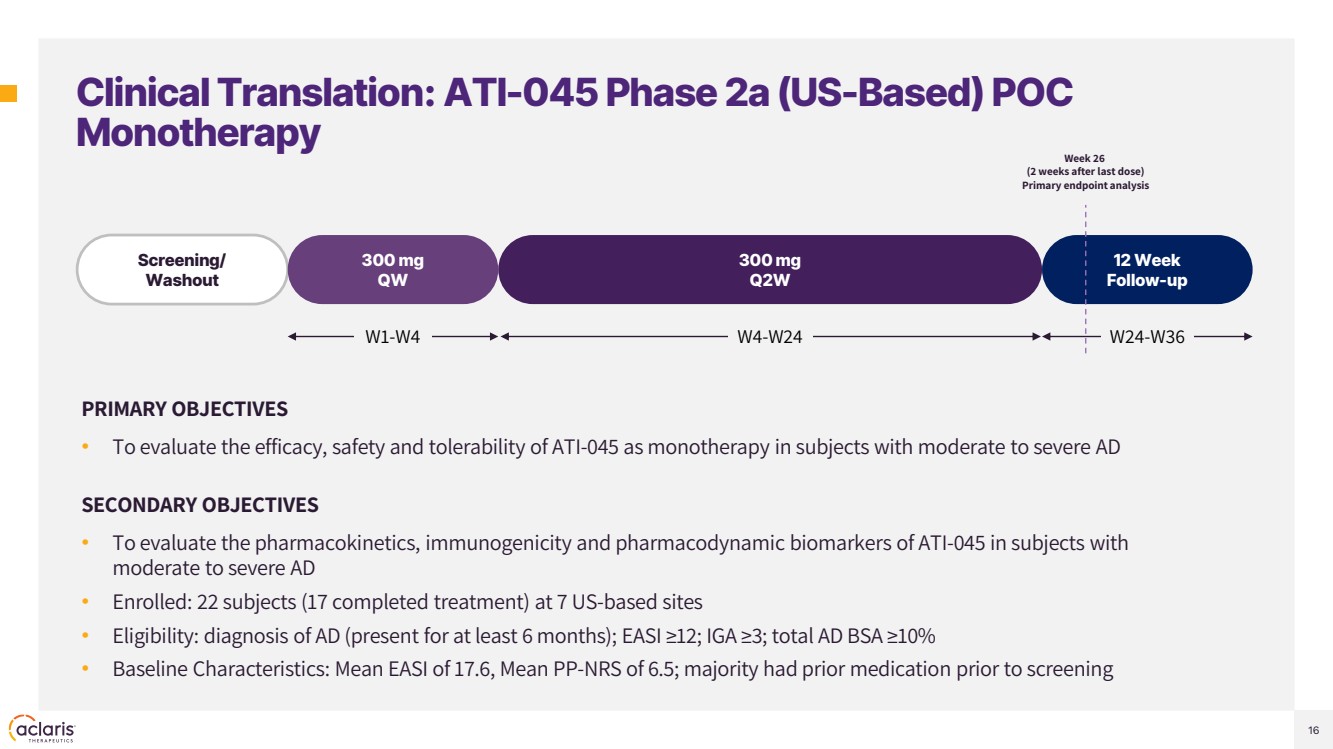 Clinical Translation: ATI-045 Phase 2a (US-Based) POC Monotherapy

Week 26
(2 weeks after last dose)
Primary endpoint analysis

Screening/ Washout

300 mg QW

300 mg Q2W

12 Week Follow-up

W1-W4

W4-W24

W24-W36

PRIMARY OBJECTIVES

• To evaluate the efficacy, safety and tolerability of ATI-045 as monotherapy in subjects with moderate to severe AD

SECONDARY OBJECTIVES

• To evaluate the pharmacokinetics, immunogenicity and pharmacodynamic biomarkers of ATI-045 in subjects with moderate to severe AD
• Enrolled: 22 subjects (17 completed treatment) at 7 US-based sites
• Eligibility: diagnosis of AD (present for at least 6 months); EASI ≥12; IGA ≥3; total AD BSA ≥10%
• Baseline Characteristics: Mean EASI of 17.6, Mean PP-NRS of 6.5; majority had prior medication prior to screening

aclaris THERAPEUTICS

16